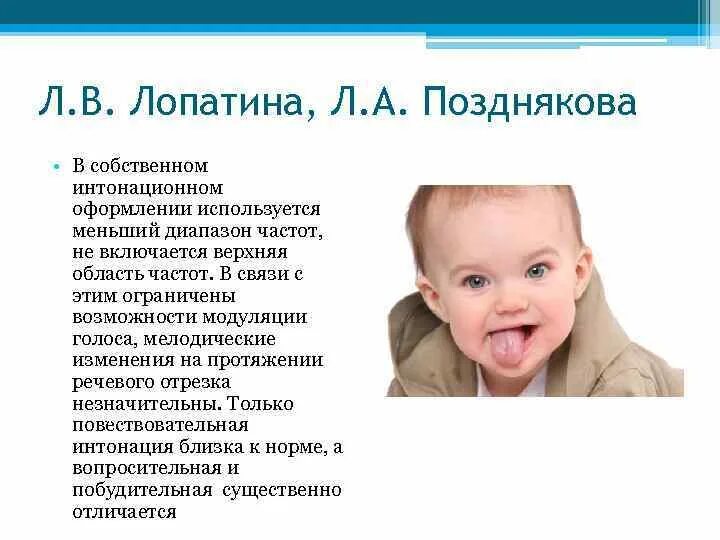 Л.В. Лопатина, Л.А. Позднякова

• В собственном интонационном оформлении используется меньший диапазон частот, не включается верхняя область частот. В связи с этим ограничены возможности модуляции голоса, мелодические изменения на протяжении речевого отрезка незначительны. Только повествовательная интонация близка к норме, а вопросительная и побудительная существенно отличается